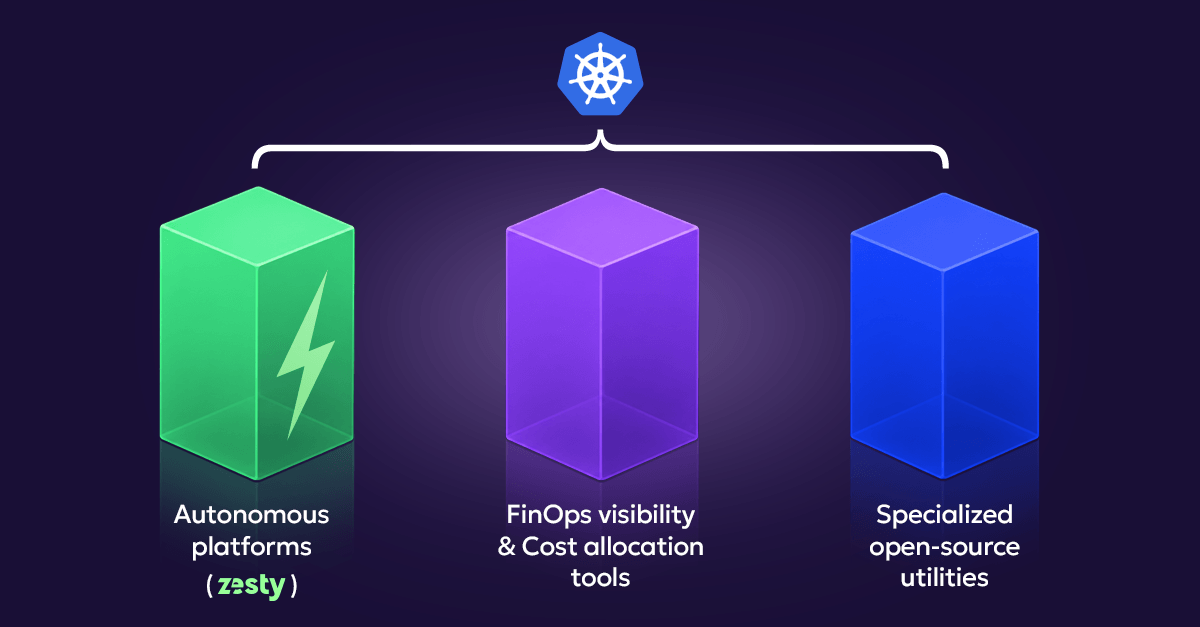 Autonomous platforms
( zesty )

FinOps visibility & Cost allocation tools

Specialized open-source utilities